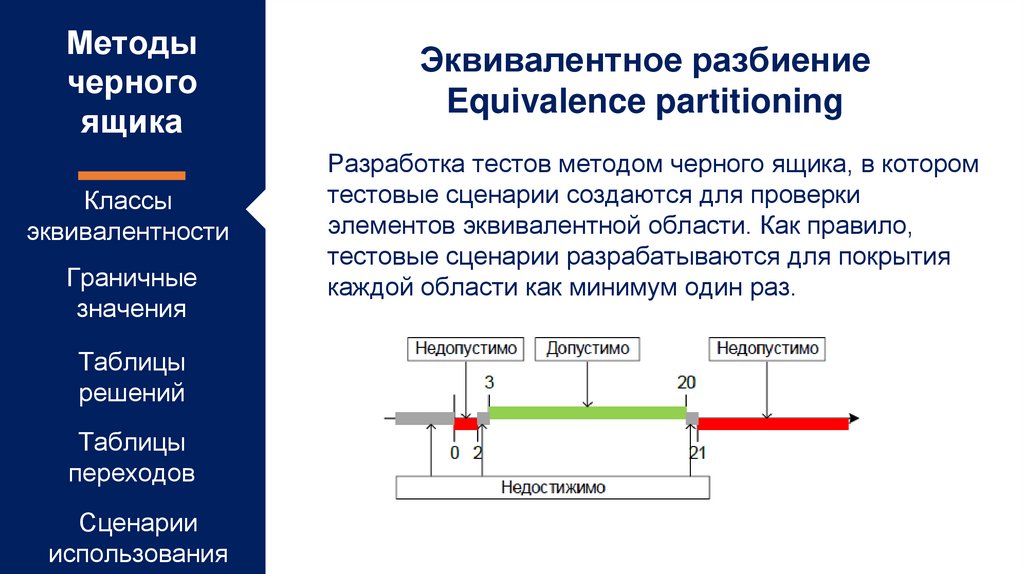 Методы черного ящика

Классы эквивалентности

Граничные значения

Таблицы решений

Таблицы переходов

Сценарии использования

Эквивалентное разбиение
Equivalence partitioning

Разработка тестов методом черного ящика, в котором тестовые сценарии создаются для проверки элементов эквивалентной области. Как правило, тестовые сценарии разрабатываются для покрытия каждой области как минимум один раз.

Недопустимо
Допустимо
Недопустимо
3
20
0
2
21
Недостижимо